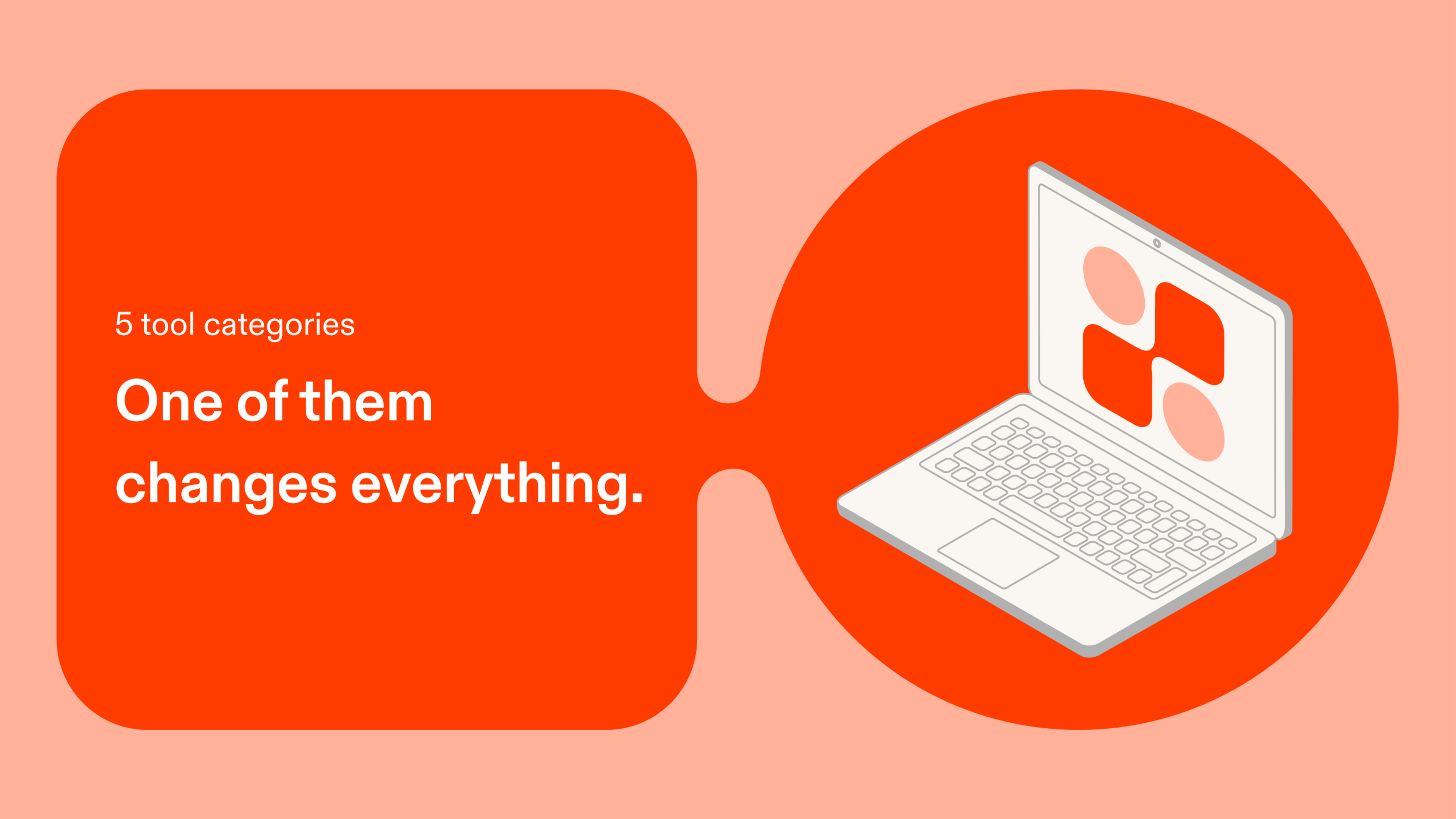 5 tool categories

One of them changes everything.